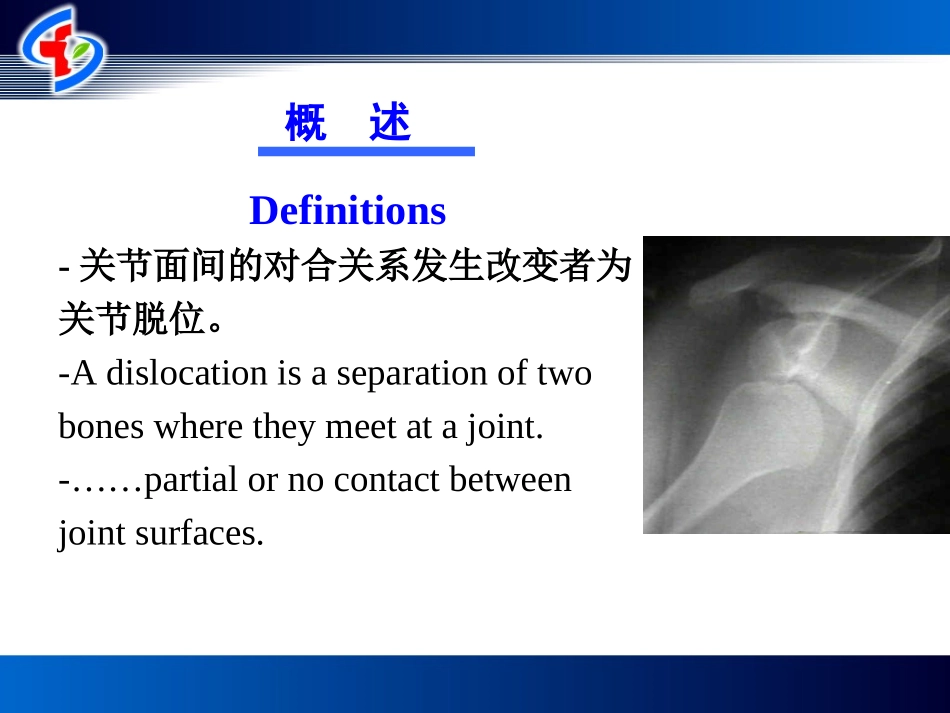 概 述

Definitions

- 关节面间的对合关系发生改变者为关节脱位。

-A dislocation is a separation of two bones where they meet at a joint.

-……partial or no contact between joint surfaces.